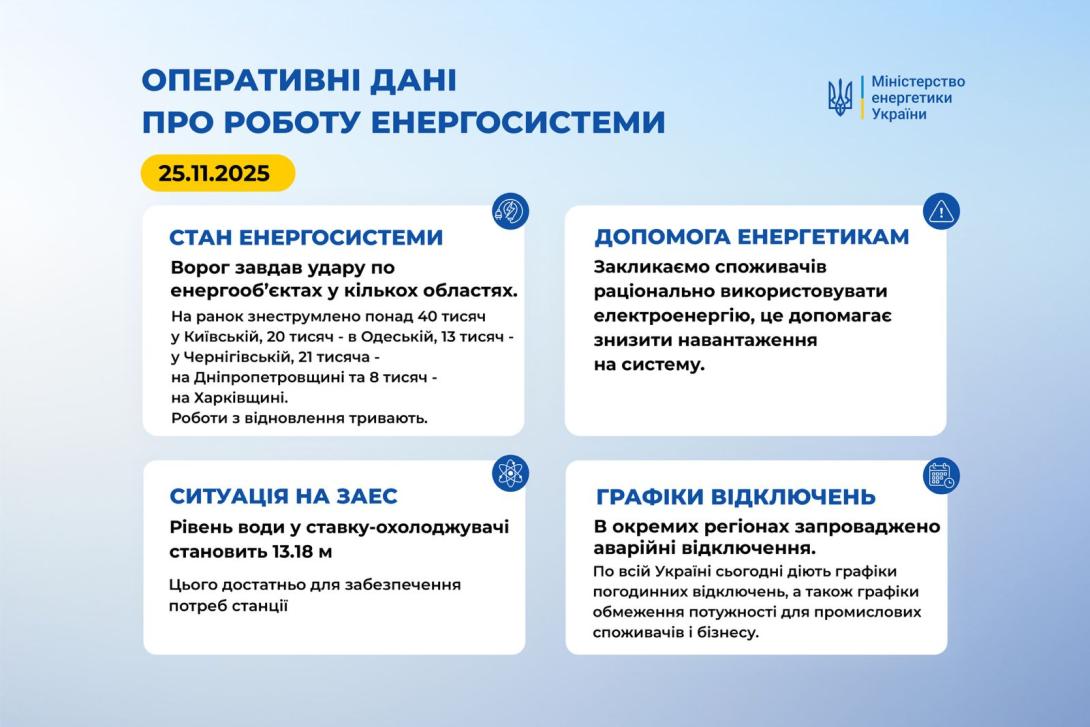 ОПЕРАТИВНІ ДАНІ
ПРО РОБОТУ ЕНЕРГОСИСТЕМИ

Міністерство енергетики України

25.11.2025

СТАН ЕНЕРГОСИСТЕМИ

Ворог завдав удару по енергооб'єктах у кількох областях.

На ранок знеструмлено понад 40 тисяч у Київській, 20 тисяч - в Одеській, 13 тисяч - у Чернігівській, 21 тисяча - на Дніпропетровщині та 8 тисяч - на Харківщині.
Роботи з відновлення тривають.

ДОПОМОГА ЕНЕРГЕТИКАМ

Закликаємо споживачів раціонально використовувати електроенергію, це допомагає знизити навантаження на систему.

СИТУАЦІЯ НА ЗАЕС

Рівень води у ставку-охолоджувачі становить 13.18 м

Цього достатньо для забезпечення потреб станції

ГРАФІКИ ВІДКЛЮЧЕНЬ

В окремих регіонах запроваджено аварійні відключення.

По всій Україні сьогодні діють графіки погодинних відключень, а також графіки обмеження потужності для промислових споживачів і бізнесу.